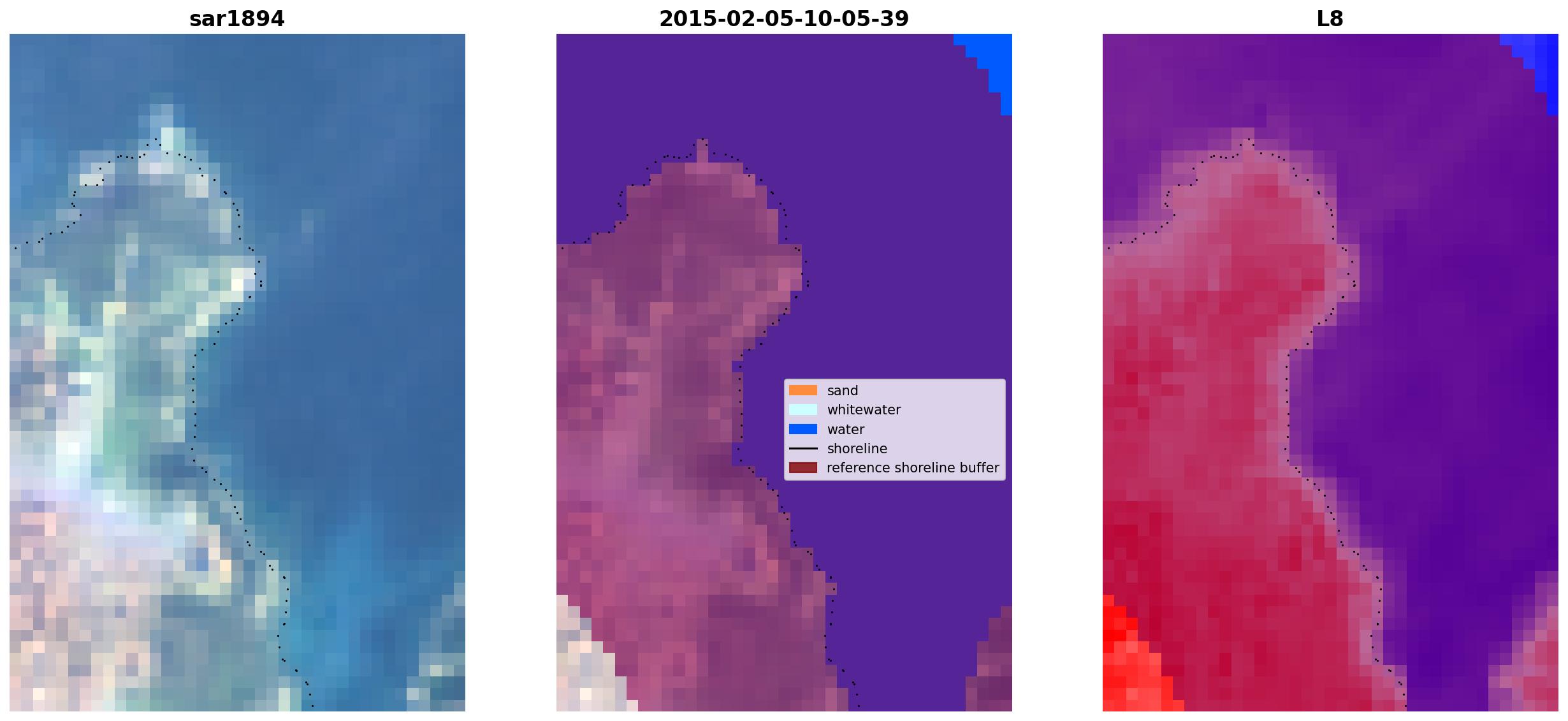 sar1894

2015-02-05-10-05-39

sand
whitewater
water
shoreline
reference shoreline buffer

L8